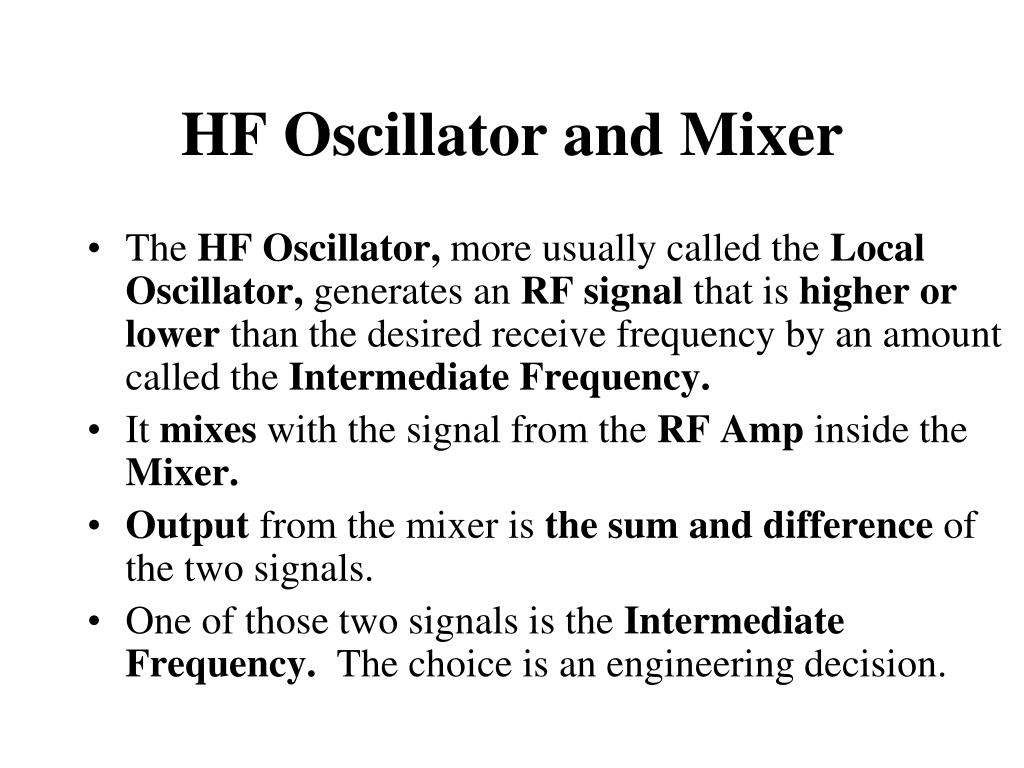 HF Oscillator and Mixer

• The HF Oscillator, more usually called the Local Oscillator, generates an RF signal that is higher or lower than the desired receive frequency by an amount called the Intermediate Frequency.
• It mixes with the signal from the RF Amp inside the Mixer.
• Output from the mixer is the sum and difference of the two signals.
• One of those two signals is the Intermediate Frequency. The choice is an engineering decision.